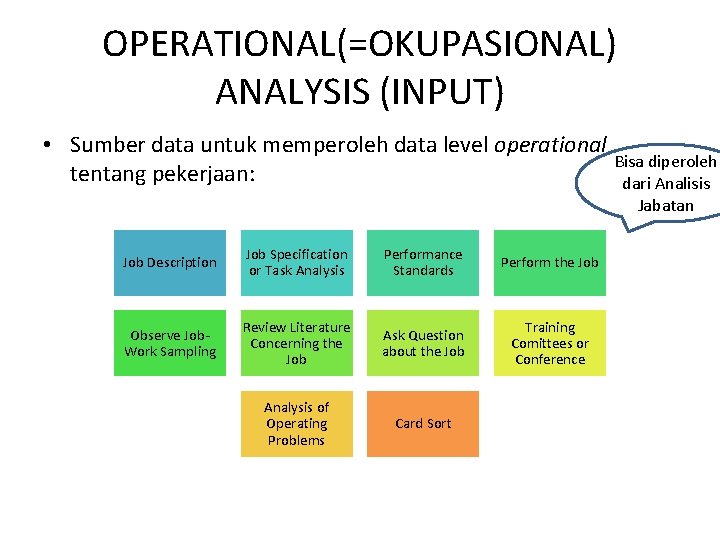 OPERATIONAL(=OKUPASIONAL) ANALYSIS (INPUT)

• Sumber data untuk memperoleh data level operational tentang pekerjaan:

Bisa diperoleh dari Analisis Jabatan

Job Description

Job Specification or Task Analysis

Performance Standards

Perform the Job

Observe Job-Work Sampling

Review Literature Concerning the Job

Ask Question about the Job

Training Comittees or Conference

Analysis of Operating Problems

Card Sort